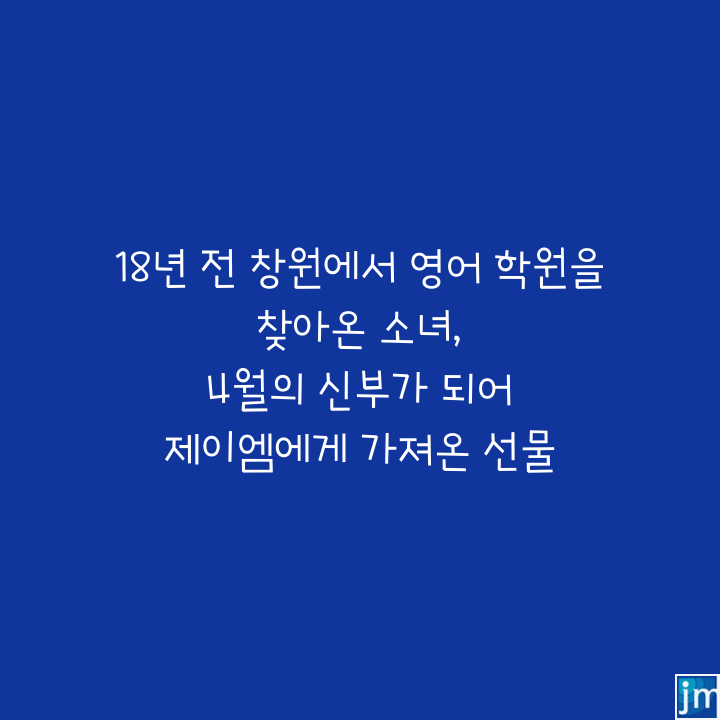 18년 전 창원에서 영어 학원을
찾아온 소녀,
4월의 신부가 되어
제이엠에게 가져온 선물

jm